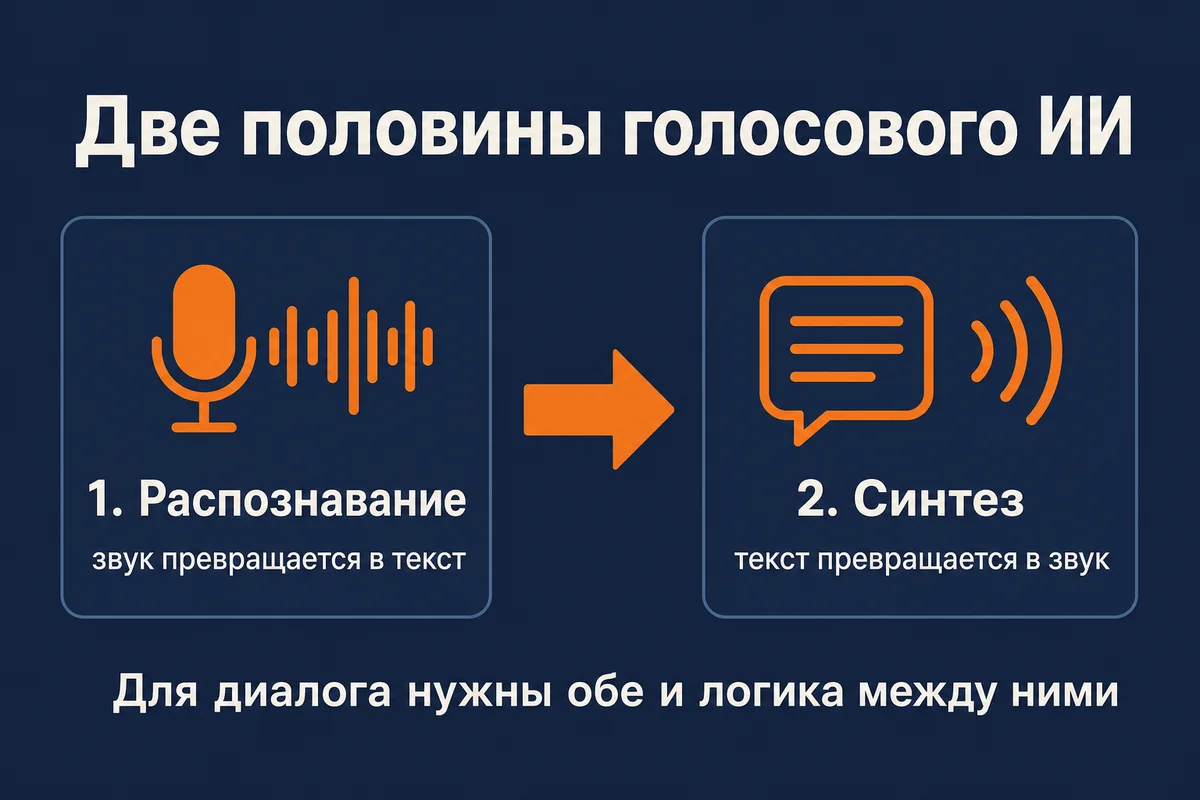 Две половины голосового ИИ

1. Распознавание
звук превращается в текст

2. Синтез
текст превращается в звук

Для диалога нужны обе и логика между ними